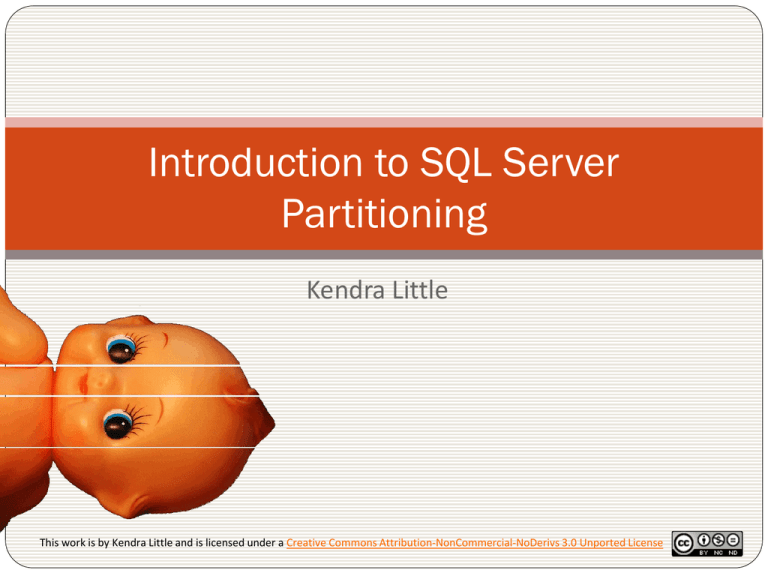 Introduction to SQL Server Partitioning

Kendra Little

This work is by Kendra Little and is licensed under a Creative Commons Attribution-NonCommercial-NoDerivs 3.0 Unported License

cc BY NC ND